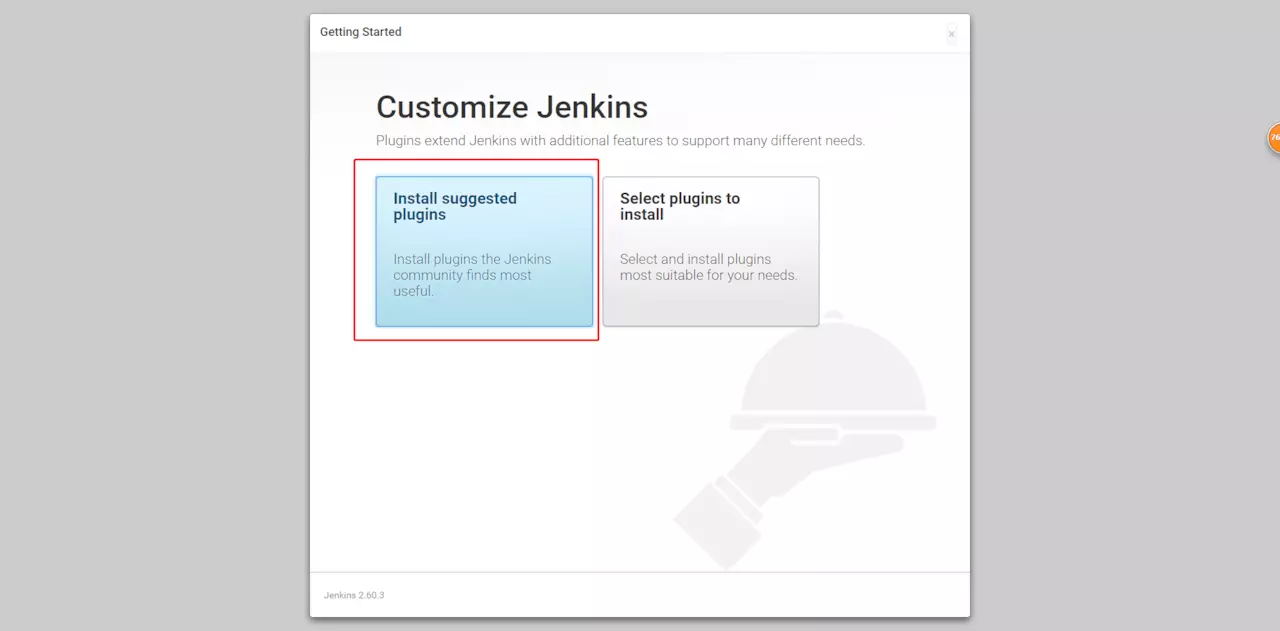 Getting Started

×

Customize Jenkins

Plugins extend Jenkins with additional features to support many different needs.

Install suggested plugins

Install plugins the Jenkins community finds most useful.

Select plugins to install

Select and install plugins most suitable for your needs.

Jenkins 2.60.3